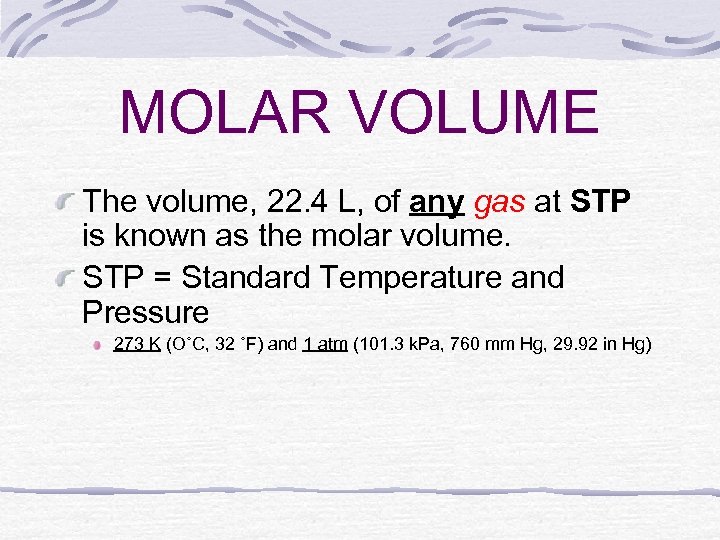 MOLAR VOLUME

The volume, 22.4 L, of any gas at STP is known as the molar volume.

STP = Standard Temperature and Pressure

273 K (O˚C, 32 ˚F) and 1 atm (101.3 kPa, 760 mm Hg, 29.92 in Hg)